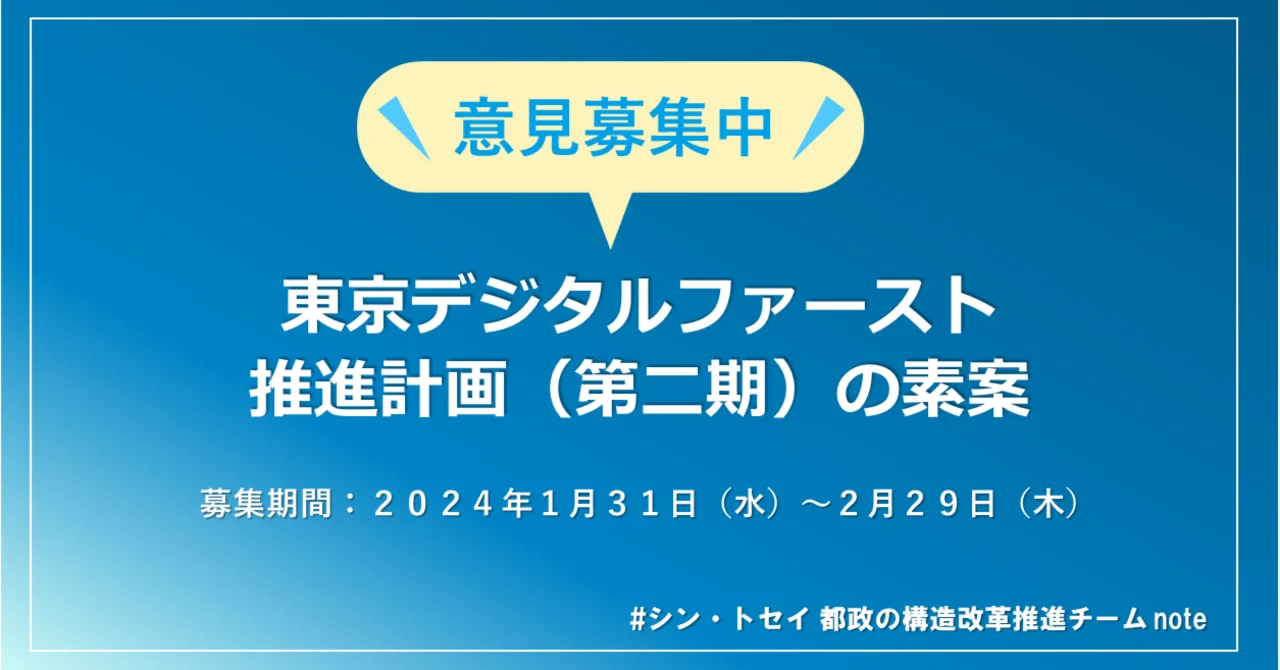 意見募集中

東京デジタルファースト
推進計画（第二期）の素案

募集期間：２０２４年1月３１日（水）～2月２９日（木）

#シン・トセイ 都政の構造改革推進チーム note